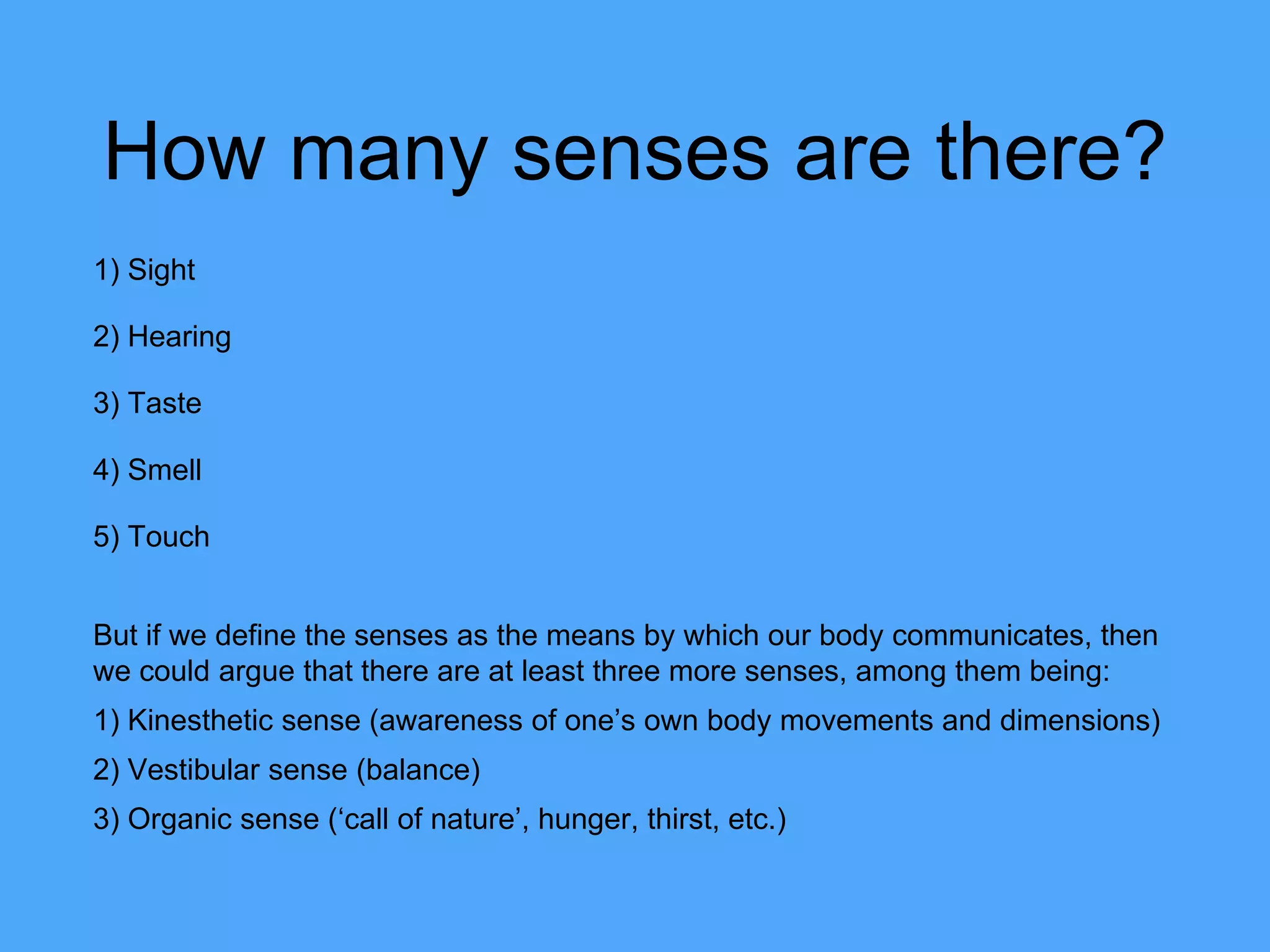 How many senses are there?

1) Sight

2) Hearing

3) Taste

4) Smell

5) Touch

But if we define the senses as the means by which our body communicates, then we could argue that there are at least three more senses, among them being:

1) Kinesthetic sense (awareness of one’s own body movements and dimensions)

2) Vestibular sense (balance)

3) Organic sense (‘call of nature’, hunger, thirst, etc.)